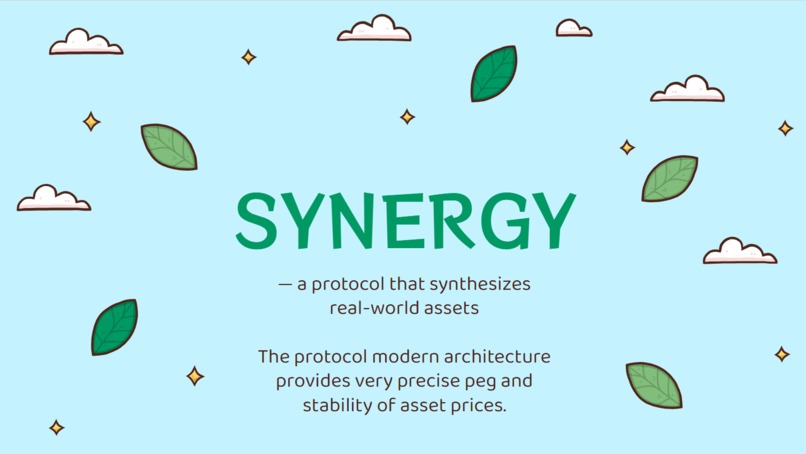 SYNERGY

— a protocol that synthesizes real-world assets

The protocol modern architecture provides very precise peg and stability of asset prices.